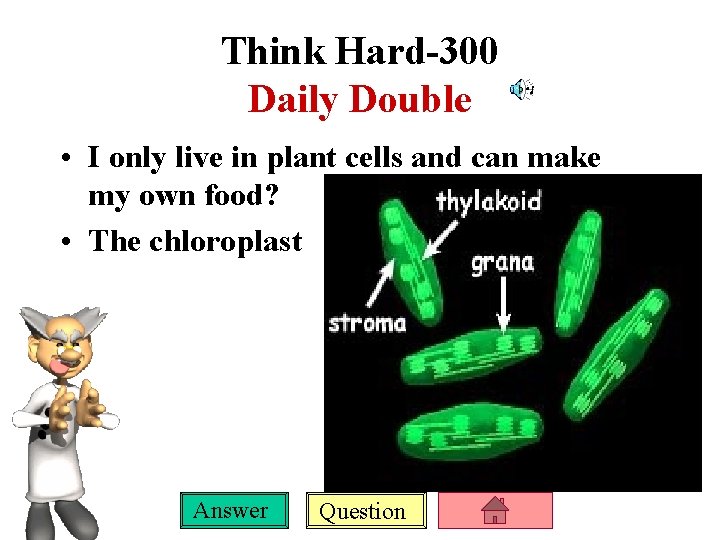 Think Hard-300
Daily Double

• I only live in plant cells and can make my own food?

• The chloroplast

thylakoid
grana
stroma

Answer
Question